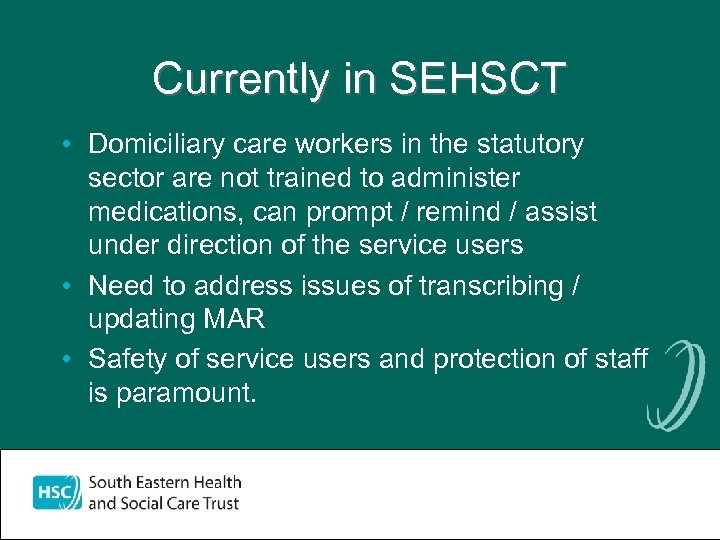 Currently in SEHSCT

• Domiciliary care workers in the statutory sector are not trained to administer medications, can prompt / remind / assist under direction of the service users
• Need to address issues of transcribing / updating MAR
• Safety of service users and protection of staff is paramount.

HSC South Eastern Health and Social Care Trust